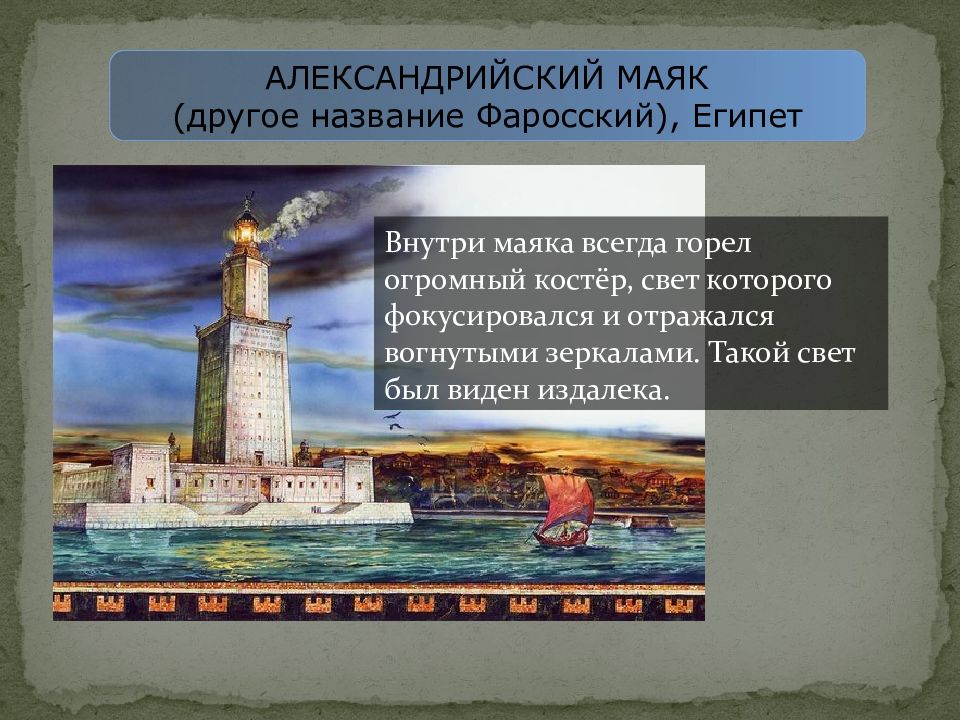 АЛЕКСАНДРИЙСКИЙ МАЯК
(другое название Фаросский), Египет

Внутри маяка всегда горел огромный костёр, свет которого фокусировался и отражался вогнутыми зеркалами. Такой свет был виден издалека.